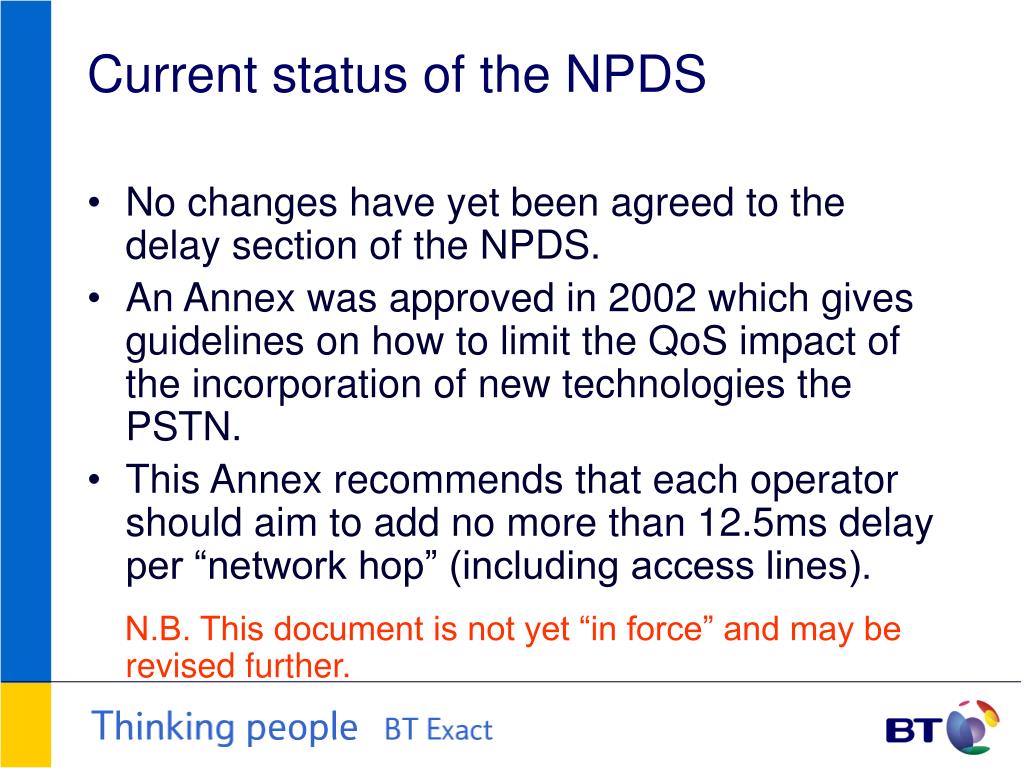 Current status of the NPDS

• No changes have yet been agreed to the delay section of the NPDS.
• An Annex was approved in 2002 which gives guidelines on how to limit the QoS impact of the incorporation of new technologies the PSTN.
• This Annex recommends that each operator should aim to add no more than 12.5ms delay per “network hop” (including access lines).

N.B. This document is not yet “in force” and may be revised further.

Thinking people BT Exact

BT